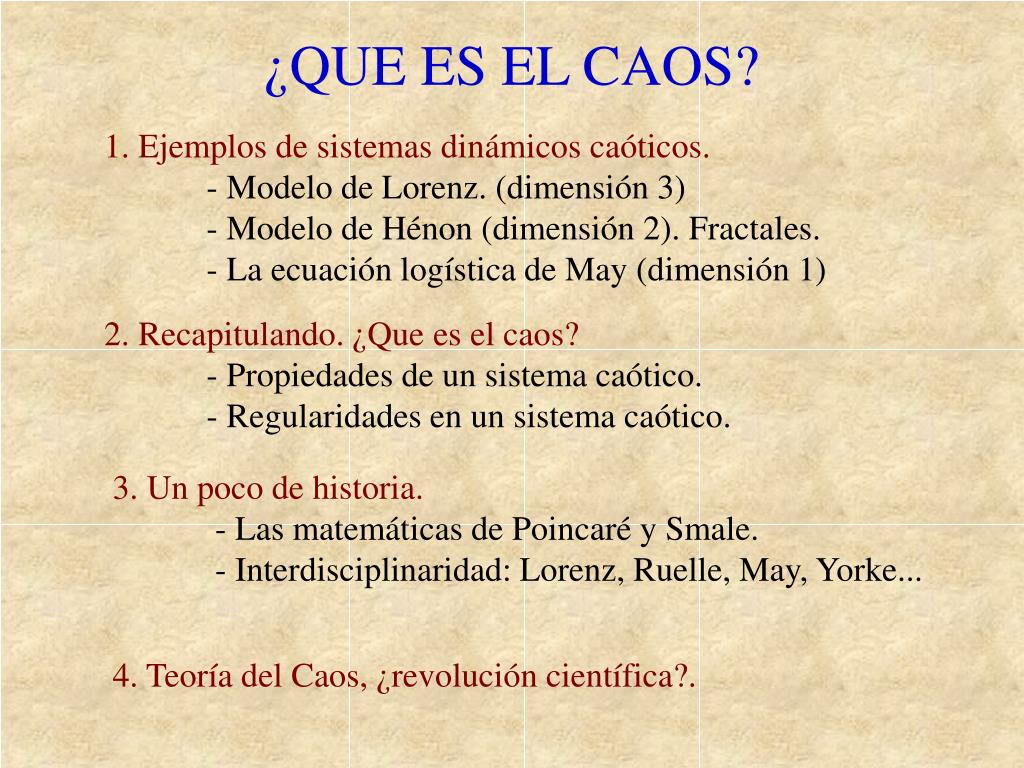 ¿QUE ES EL CAOS?

1. Ejemplos de sistemas dinámicos caóticos.
- Modelo de Lorenz. (dimensión 3)
- Modelo de Hénon (dimensión 2). Fractales.
- La ecuación logística de May (dimensión 1)

2. Recapitulando. ¿Que es el caos?
- Propiedades de un sistema caótico.
- Regularidades en un sistema caótico.

3. Un poco de historia.
- Las matemáticas de Poincaré y Smale.
- Interdisciplinaridad: Lorenz, Ruelle, May, Yorke...

4. Teoría del Caos, ¿revolución científica?.